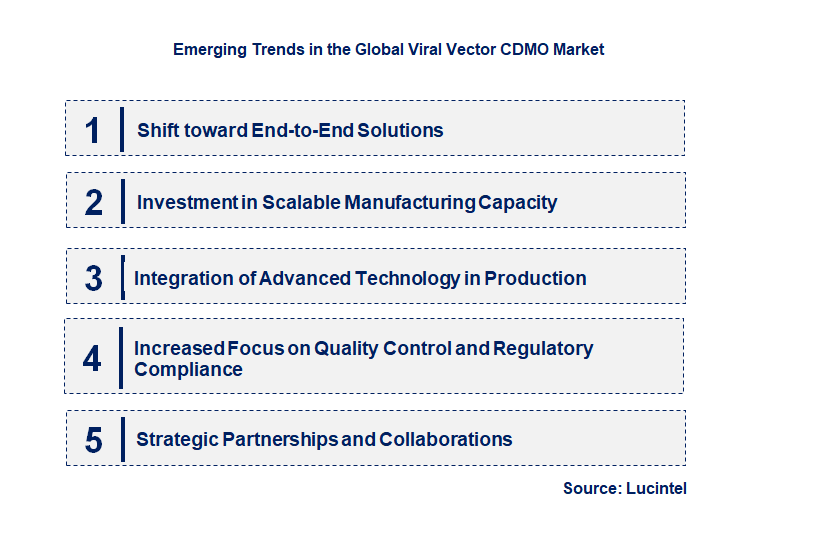 Emerging Trends in the Global Viral Vector CDMO Market

1 Shift toward End-to-End Solutions

2 Investment in Scalable Manufacturing Capacity

3 Integration of Advanced Technology in Production

4 Increased Focus on Quality Control and Regulatory Compliance

5 Strategic Partnerships and Collaborations

Source: Lucintel